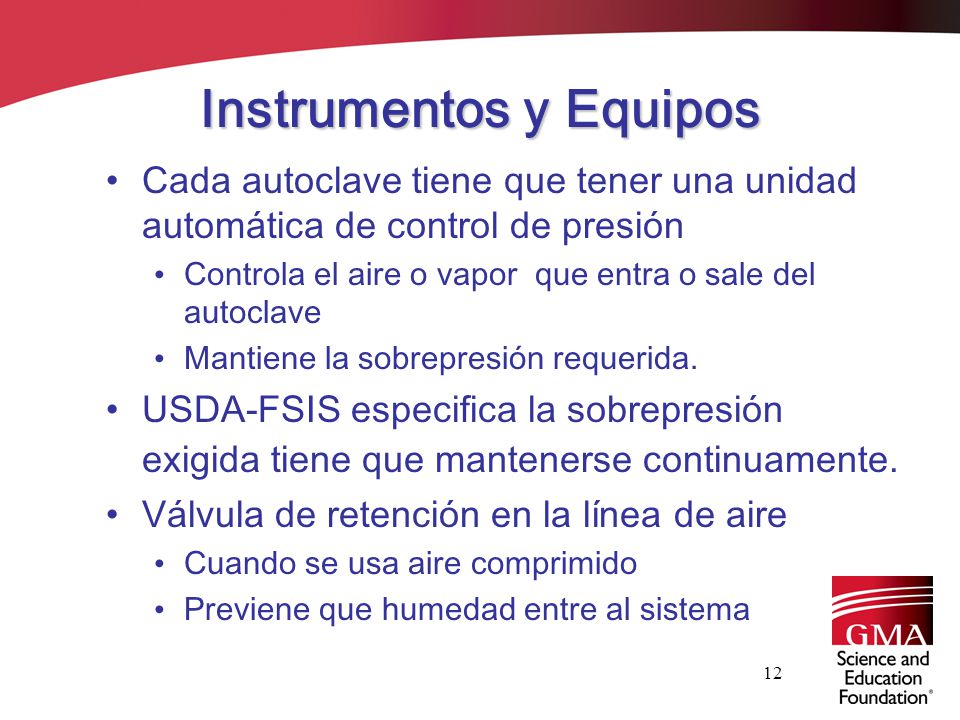 Instrumentos y Equipos

• Cada autoclave tiene que tener una unidad automática de control de presión
  • Controla el aire o vapor que entra o sale del autoclave
  • Mantiene la sobrepresión requerida.
• USDA-FSIS especifica la sobrepresión exigida tiene que mantenerse continuamente.
• Válvula de retención en la línea de aire
  • Cuando se usa aire comprimido
  • Previene que humedad entre al sistema

12

GMA
Science and Education Foundation®